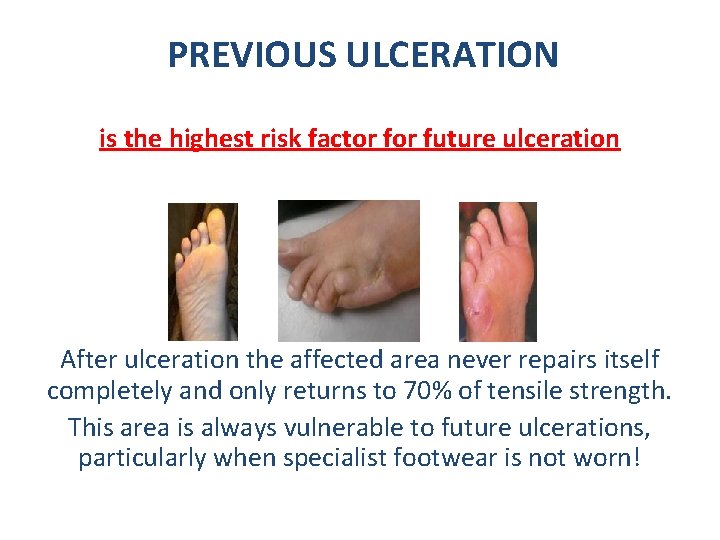 PREVIOUS ULCERATION

is the highest risk factor for future ulceration

After ulceration the affected area never repairs itself completely and only returns to 70% of tensile strength.

This area is always vulnerable to future ulcerations, particularly when specialist footwear is not worn!